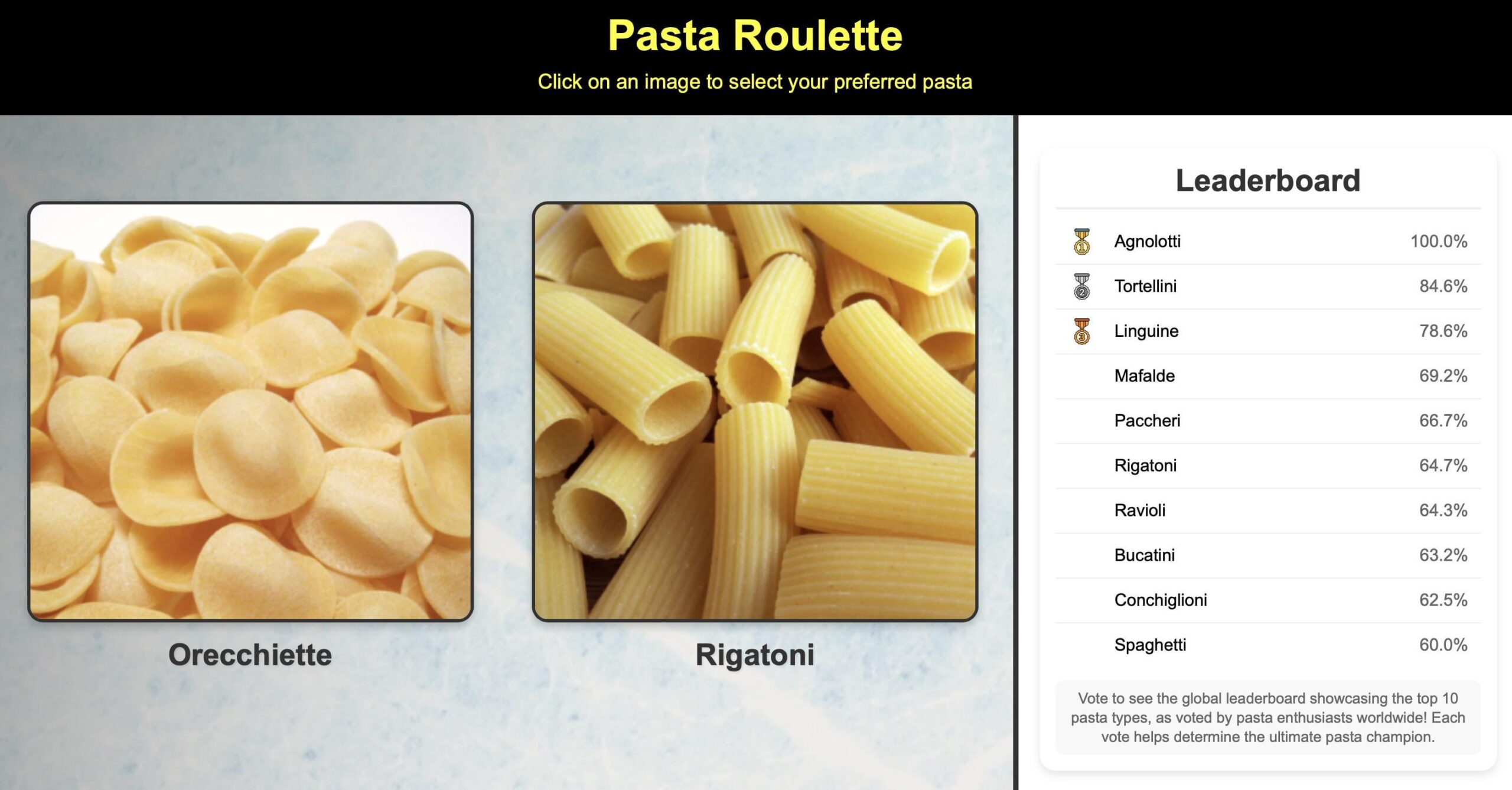 Pasta Roulette

Click on an image to select your preferred pasta

Orecchiette

Rigatoni

Leaderboard

| | | |
|---|---|---|
| 1 | Agnolotti | 100.0% |
| 2 | Tortellini | 84.6% |
| 3 | Linguine | 78.6% |
| | Mafalde | 69.2% |
| | Paccheri | 66.7% |
| | Rigatoni | 64.7% |
| | Ravioli | 64.3% |
| | Bucatini | 63.2% |
| | Conchiglioni | 62.5% |
| | Spaghetti | 60.0% |

Vote to see the global leaderboard showcasing the top 10 pasta types, as voted by pasta enthusiasts worldwide! Each vote helps determine the ultimate pasta champion.